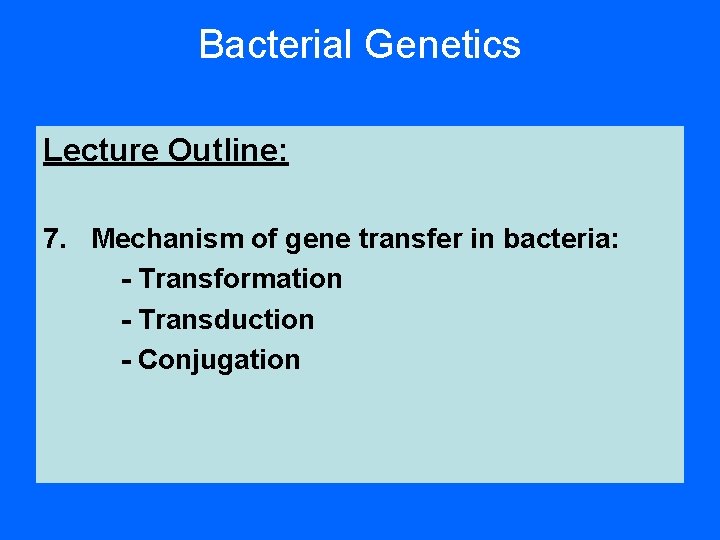 Bacterial Genetics

Lecture Outline:

7. Mechanism of gene transfer in bacteria:
- Transformation
- Transduction
- Conjugation